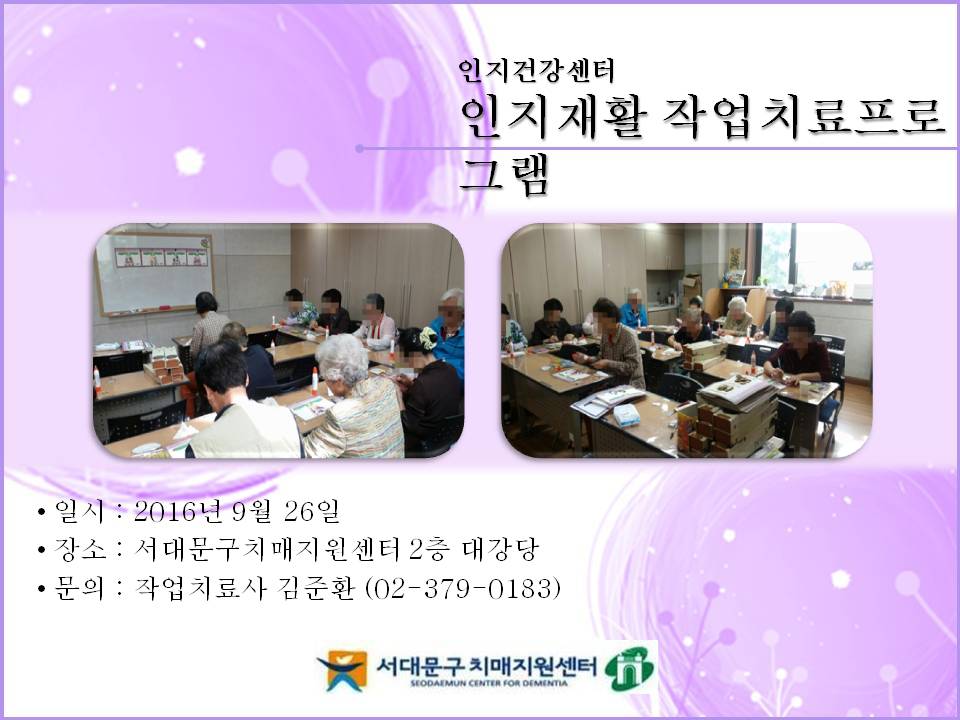 인지건강센터
인지재활 작업치료프로그램

• 일시 : 2016년 9월 26일
• 장소 : 서대문구치매지원센터 2층 대강당
• 문의 : 작업치료사 김준환 (02-379-0183)

서대문구 치매지원센터
SEODAEMUN CENTER FOR DEMENTIA